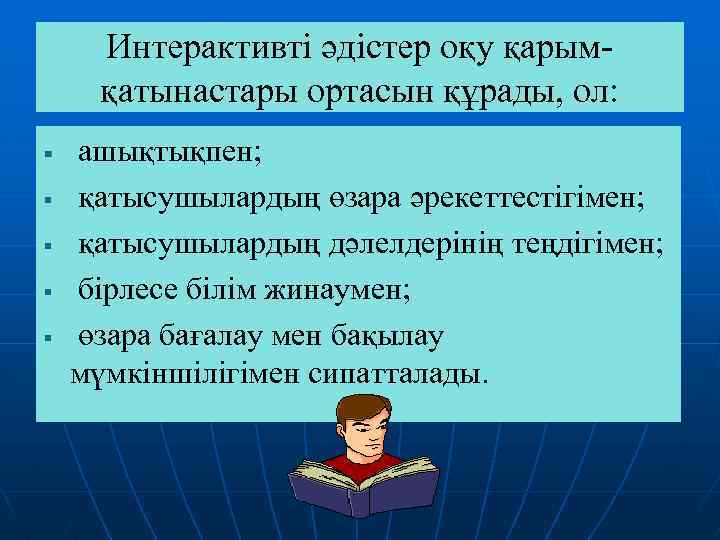 Интерактивті әдістер оқу қарым-қатынастары ортасын құрады, ол:

▪ ашықтықпен;
▪ қатысушылардың өзара әрекеттестігімен;
▪ қатысушылардың дәлелдерінің теңдігімен;
▪ бірлесе білім жинаумен;
▪ өзара бағалау мен бақылау мүмкіншілігімен сипатталады.